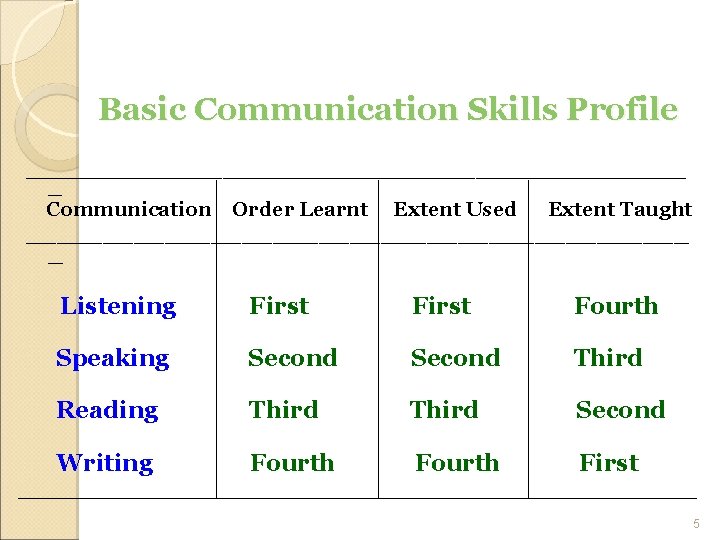 Basic Communication Skills Profile

| Communication | Order Learnt | Extent Used | Extent Taught |
|---|---|---|---|
| Listening | First | First | Fourth |
| Speaking | Second | Second | Third |
| Reading | Third | Third | Second |
| Writing | Fourth | Fourth | First |

5